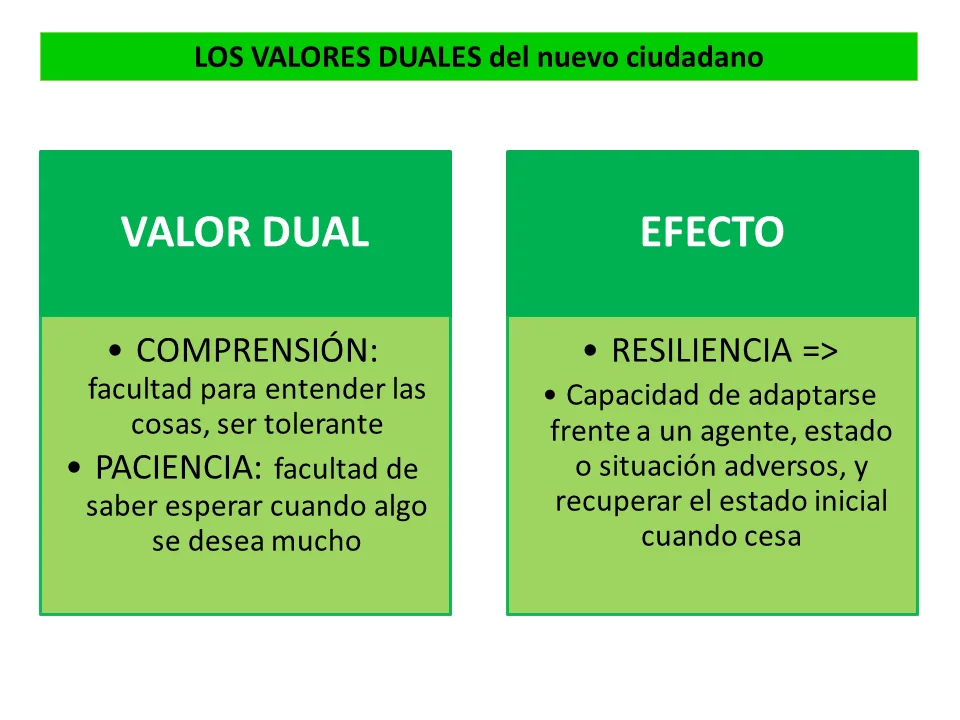 LOS VALORES DUALES del nuevo ciudadano

VALOR DUAL

• COMPRENSIÓN: facultad para entender las cosas, ser tolerante
• PACIENCIA: facultad de saber esperar cuando algo se desea mucho

EFECTO

• RESILIENCIA =>
• Capacidad de adaptarse frente a un agente, estado o situación adversos, y recuperar el estado inicial cuando cesa